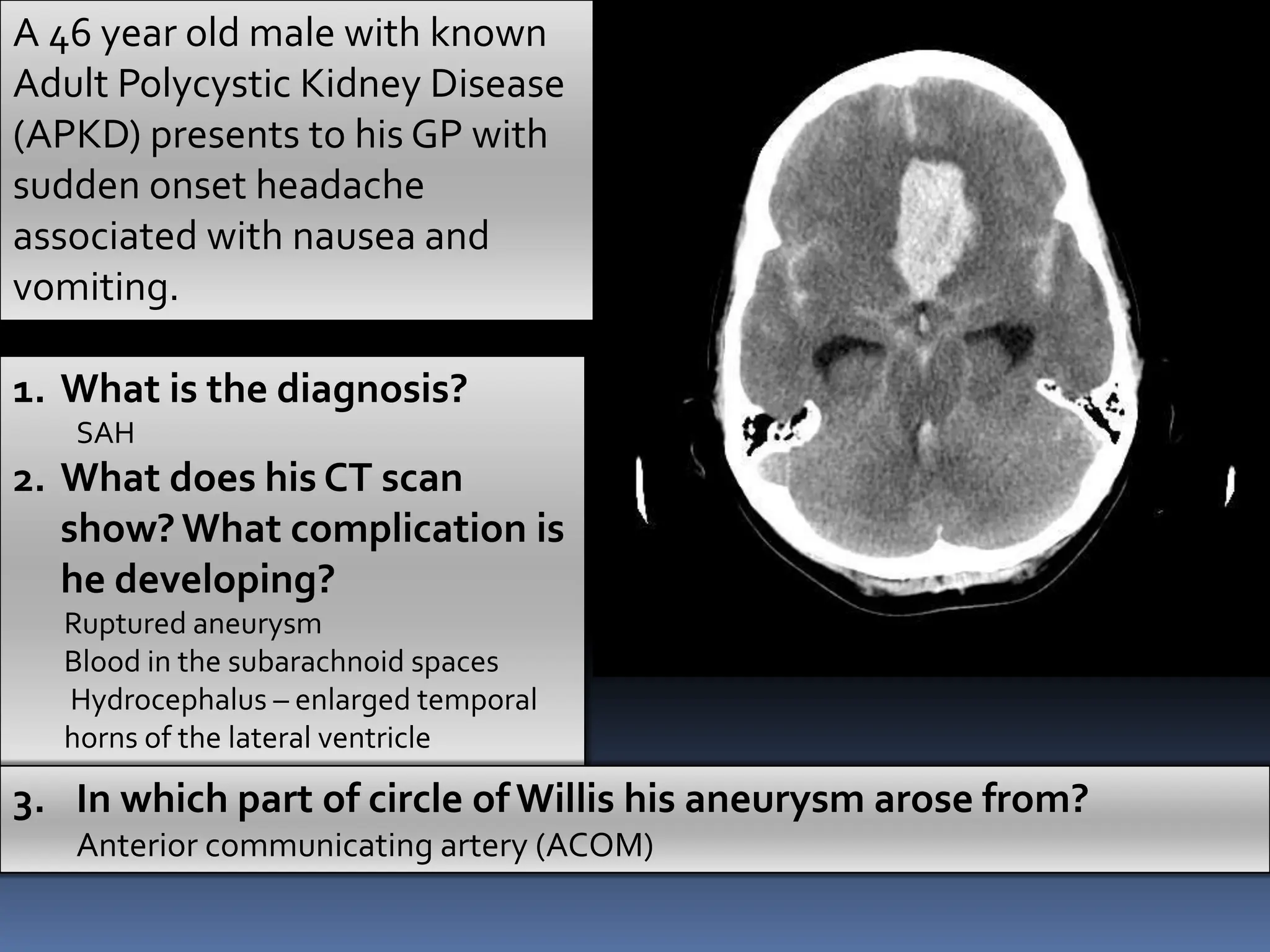 A 46 year old male with known Adult Polycystic Kidney Disease (APKD) presents to his GP with sudden onset headache associated with nausea and vomiting.

1. What is the diagnosis?
SAH
2. What does his CT scan show? What complication is he developing?
Ruptured aneurysm
Blood in the subarachnoid spaces
Hydrocephalus – enlarged temporal horns of the lateral ventricle

3. In which part of circle of Willis his aneurysm arose from?
Anterior communicating artery (ACOM)